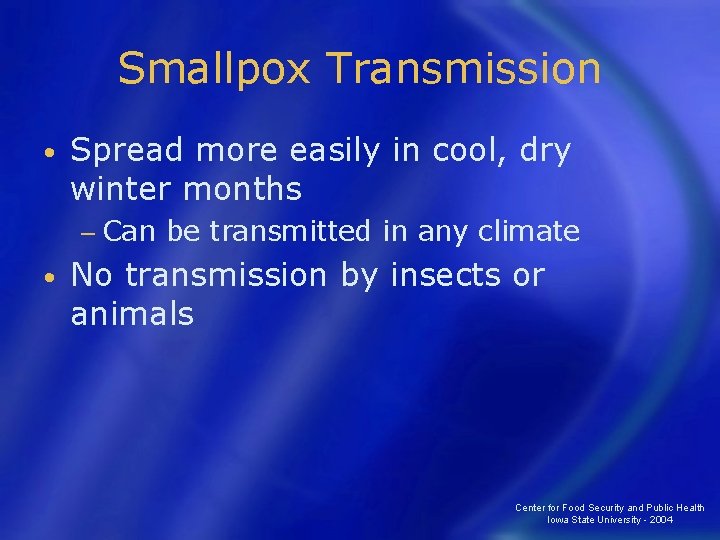 Smallpox Transmission

• Spread more easily in cool, dry winter months
– Can be transmitted in any climate
• No transmission by insects or animals

Center for Food Security and Public Health
Iowa State University - 2004